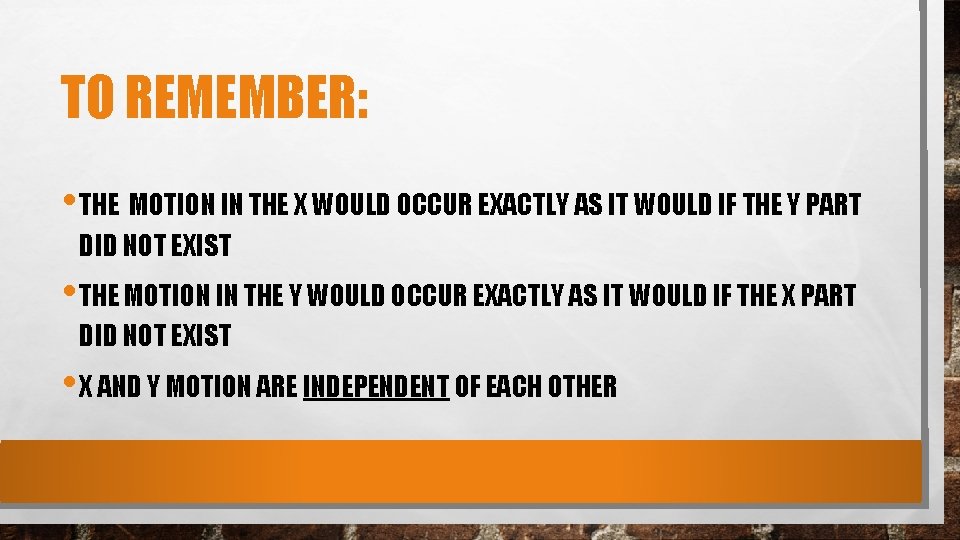 TO REMEMBER:

• THE MOTION IN THE X WOULD OCCUR EXACTLY AS IT WOULD IF THE Y PART DID NOT EXIST

• THE MOTION IN THE Y WOULD OCCUR EXACTLY AS IT WOULD IF THE X PART DID NOT EXIST

• X AND Y MOTION ARE INDEPENDENT OF EACH OTHER